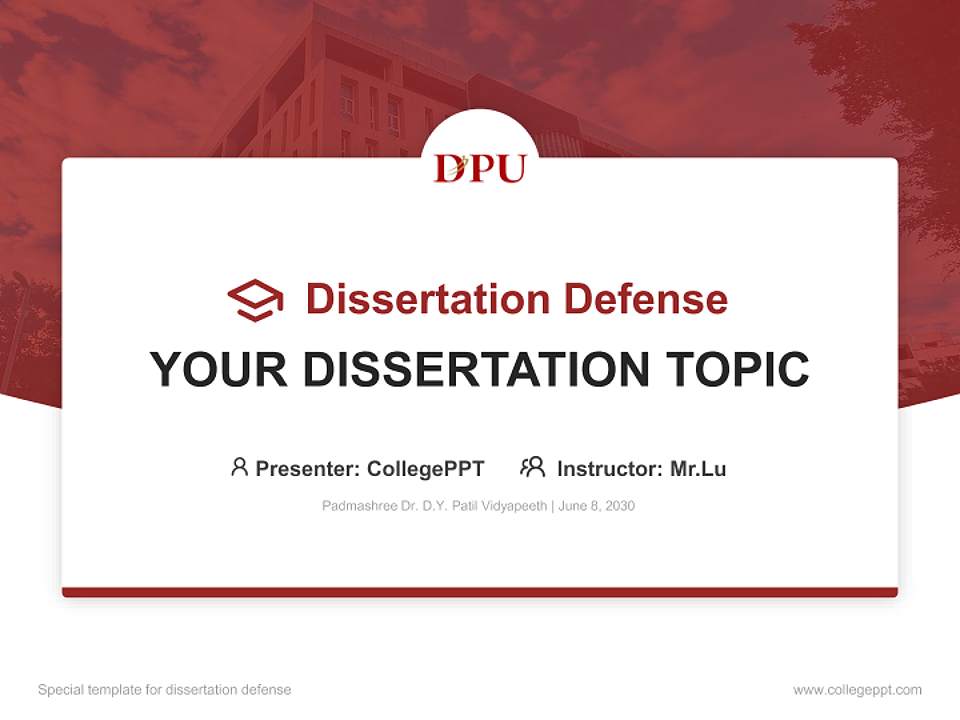 DPU

Dissertation Defense

YOUR DISSERTATION TOPIC

Presenter: CollegePPT Instructor: Mr.Lu

Padmashree Dr. D.Y. Patil Vidyapeeth | June 8, 2030

Special template for dissertation defense

www.collegeppt.com